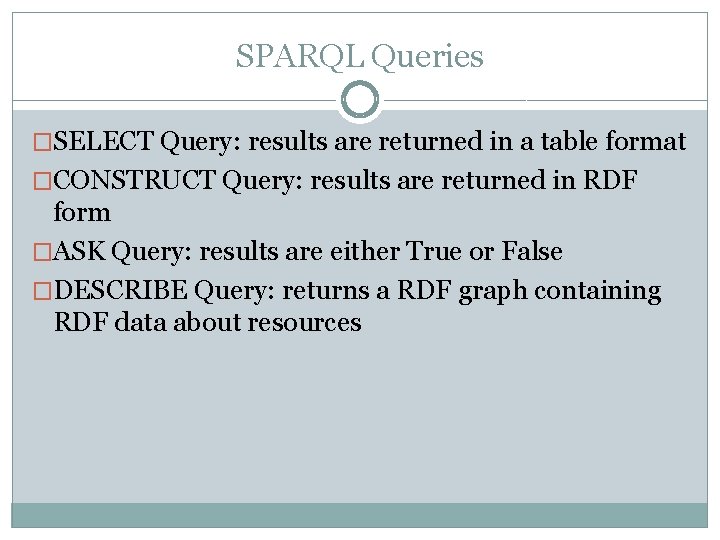 SPARQL Queries

□SELECT Query: results are returned in a table format

□CONSTRUCT Query: results are returned in RDF form

□ASK Query: results are either True or False

□DESCRIBE Query: returns a RDF graph containing RDF data about resources